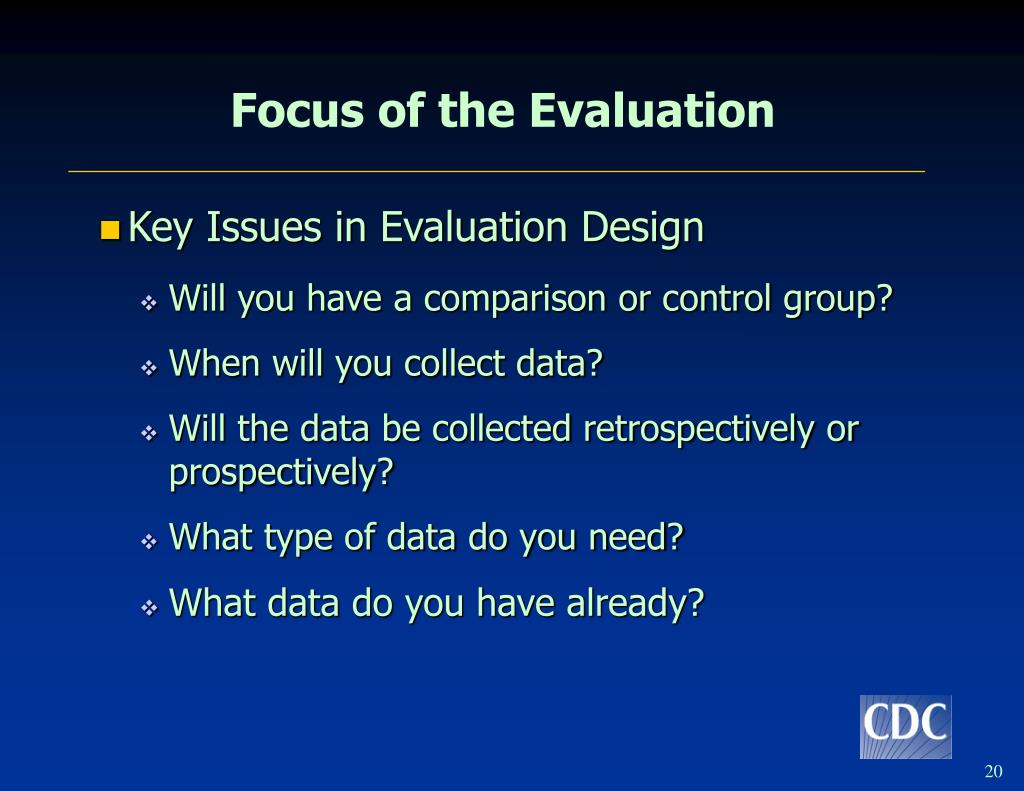 Focus of the Evaluation

Key Issues in Evaluation Design

Will you have a comparison or control group?

When will you collect data?

Will the data be collected retrospectively or prospectively?

What type of data do you need?

What data do you have already?

CDC

20